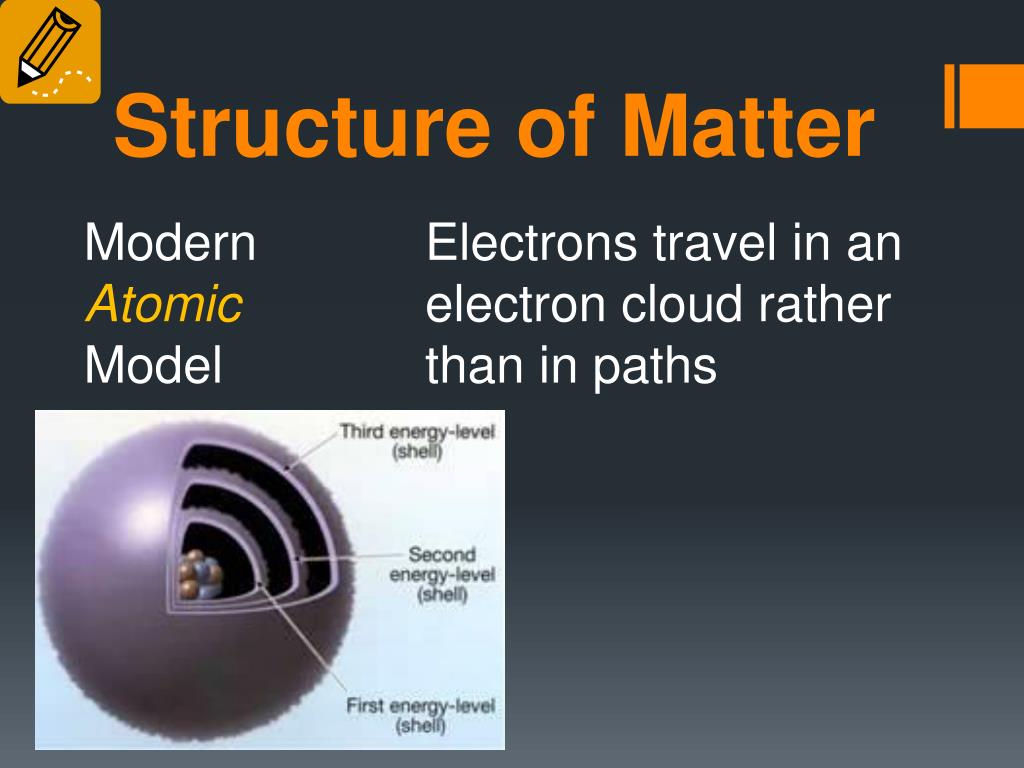 Structure of Matter

Modern
Atomic
Model

Electrons travel in an electron cloud rather than in paths

Third energy-level
(shell)

Second
energy-level
(shell)

First energy-level
(shell)